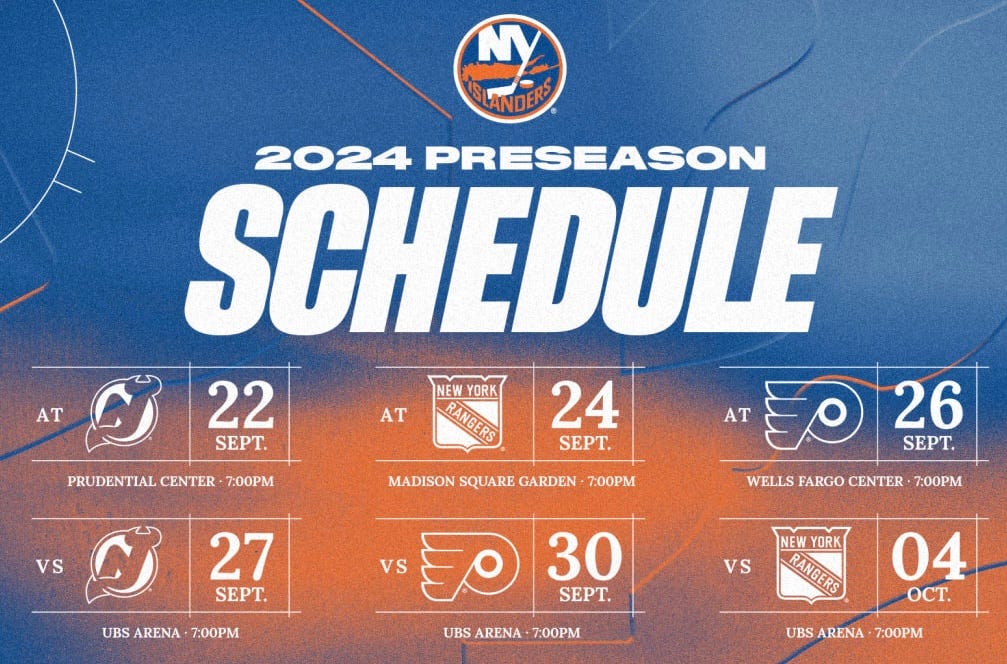 NY ISLANDERS

2024 PRESEASON
SCHEDULE

AT 22 SEPT.
PRUDENTIAL CENTER · 7:00PM

AT NEW YORK RANGERS 24 SEPT.
MADISON SQUARE GARDEN · 7:00PM

AT 26 SEPT.
WELLS FARGO CENTER · 7:00PM

VS 27 SEPT.
UBS ARENA · 7:00PM

VS 30 SEPT.
UBS ARENA · 7:00PM

VS NEW YORK RANGERS 04 OCT.
UBS ARENA · 7:00PM